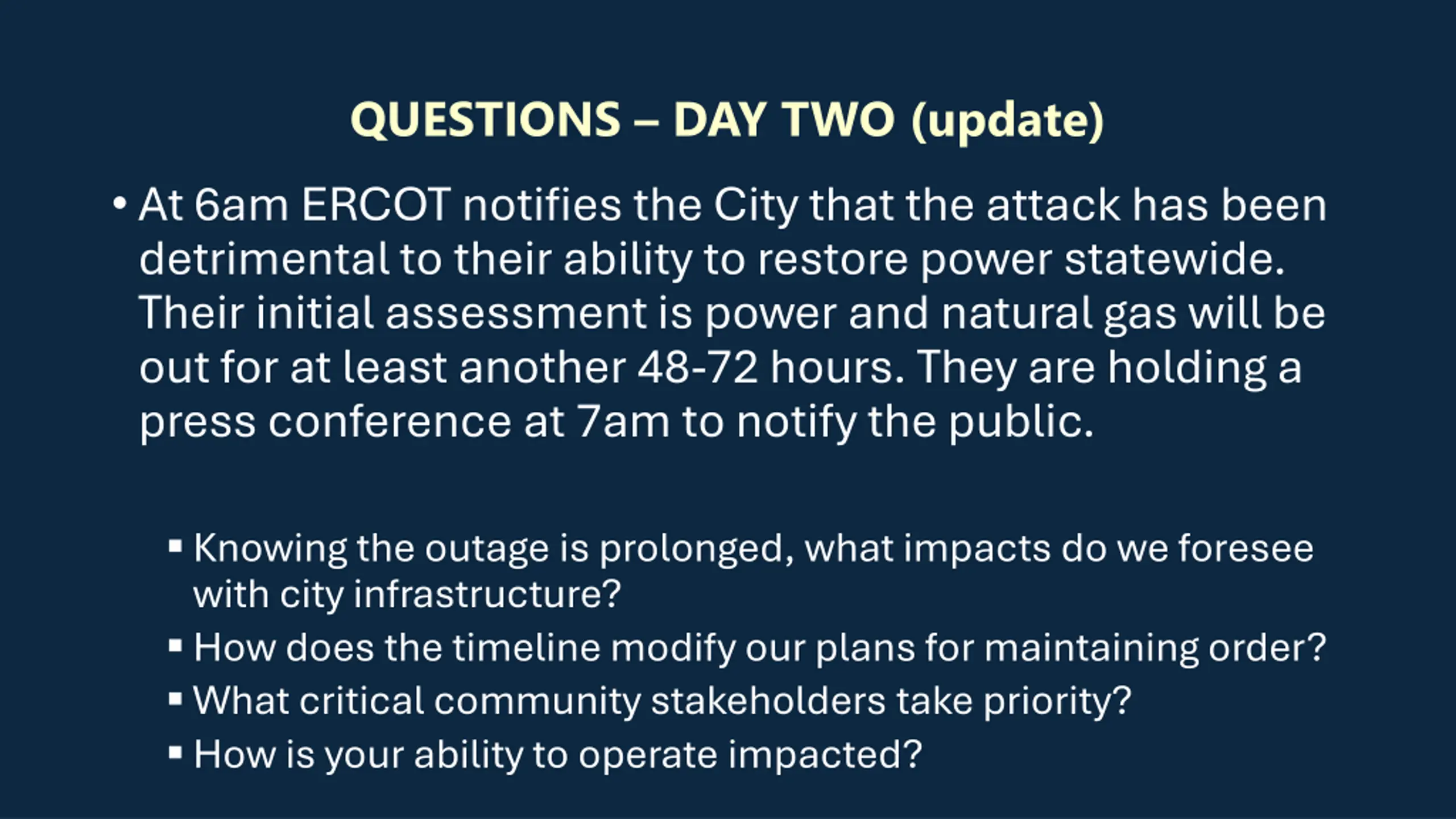 QUESTIONS – DAY TWO (update)

• At 6am ERCOT notifies the City that the attack has been detrimental to their ability to restore power statewide. Their initial assessment is power and natural gas will be out for at least another 48-72 hours. They are holding a press conference at 7am to notify the public.

▪ Knowing the outage is prolonged, what impacts do we foresee with city infrastructure?
▪ How does the timeline modify our plans for maintaining order?
▪ What critical community stakeholders take priority?
▪ How is your ability to operate impacted?